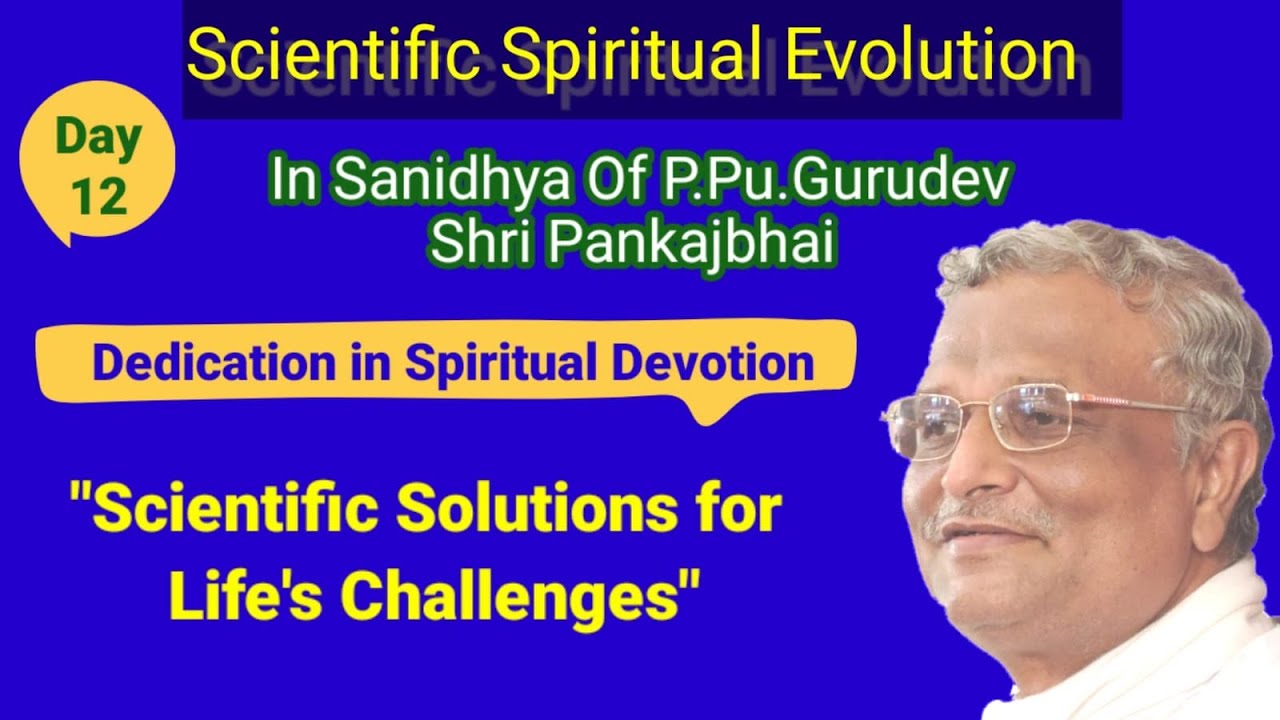 Scientific Spiritual Evolution

Day 12

In Sanidhya Of P.Pu.Gurudev Shri Pankajbhai

Dedication in Spiritual Devotion

"Scientific Solutions for Life's Challenges"